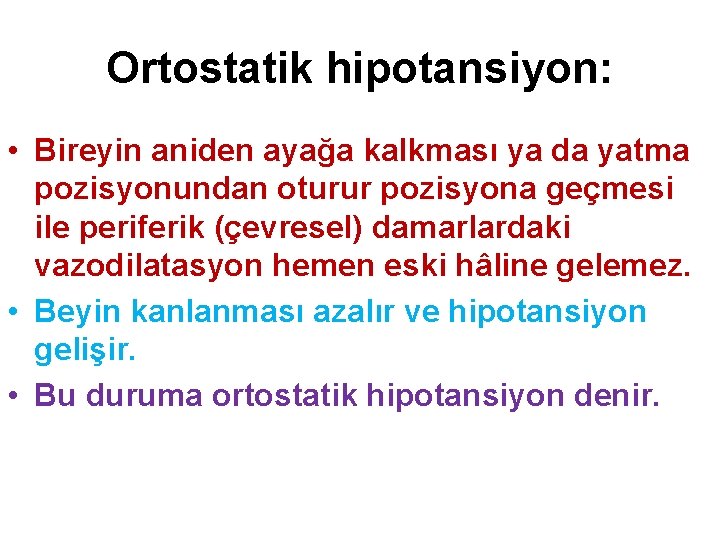 Ortostatik hipotansiyon:

• Bireyin aniden ayağa kalkması ya da yatma pozisyonundan oturur pozisyona geçmesi ile periferik (çevresel) damarlardaki vazodilatasyon hemen eski hâline gelemez.
• Beyin kanlanması azalır ve hipotansiyon gelişir.
• Bu duruma ortostatik hipotansiyon denir.